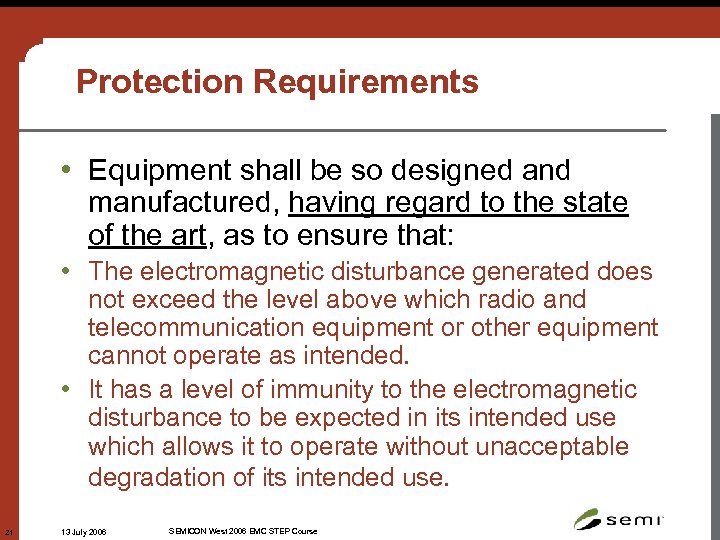 Protection Requirements

• Equipment shall be so designed and manufactured, having regard to the state of the art, as to ensure that:

• The electromagnetic disturbance generated does not exceed the level above which radio and telecommunication equipment or other equipment cannot operate as intended.

• It has a level of immunity to the electromagnetic disturbance to be expected in its intended use which allows it to operate without unacceptable degradation of its intended use.

21 13 July 2006 SEMICON West 2006 EMC STEP Course

semi